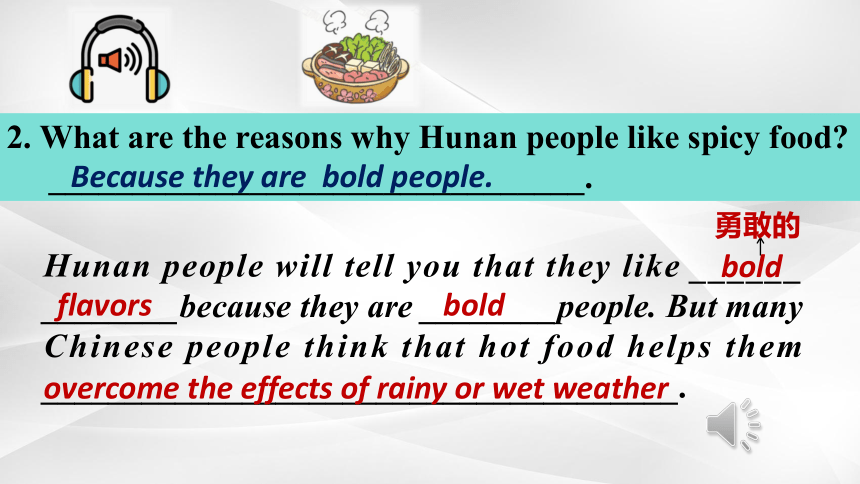 2. What are the reasons why Hunan people like spicy food?

Because they are bold people.

勇敢的

Hunan people will tell you that they like bold flavors because they are bold people. But many Chinese people think that hot food helps them overcome the effects of rainy or wet weather.